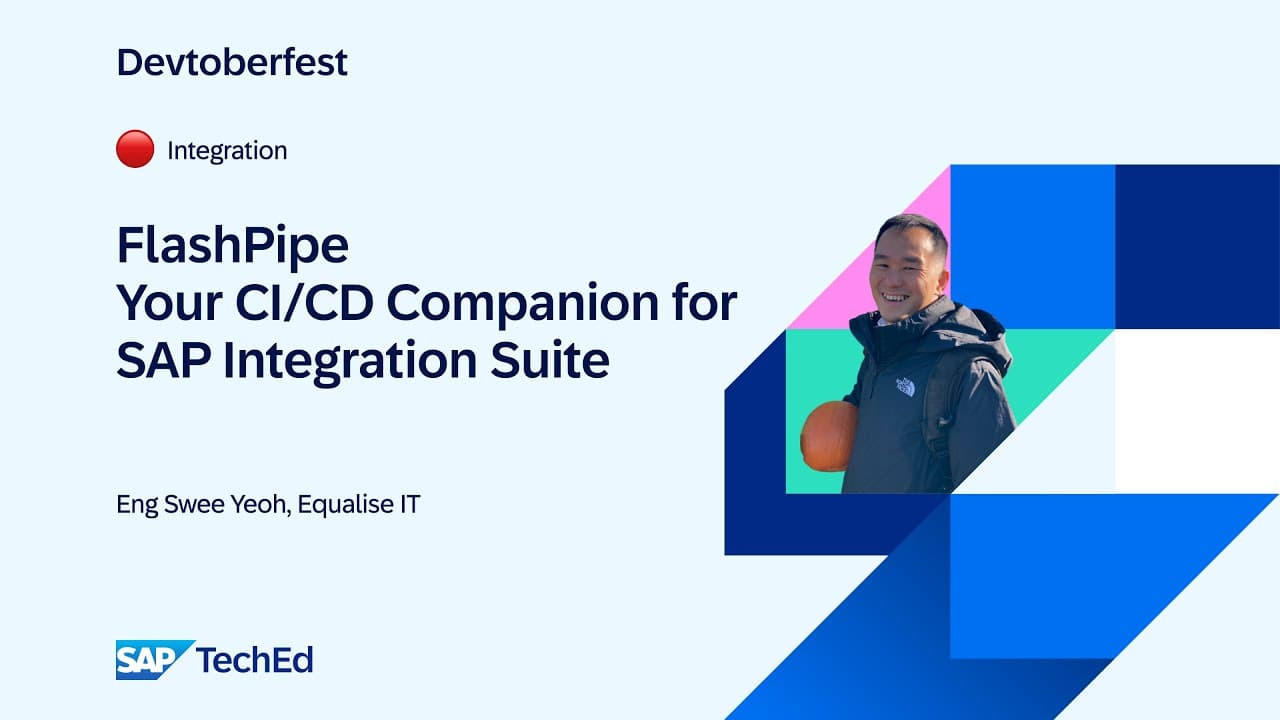 Devtoberfest

Integration

FlashPipe
Your CI/CD Companion for SAP Integration Suite

Eng Swee Yeoh, Equalise IT

SAP TechEd